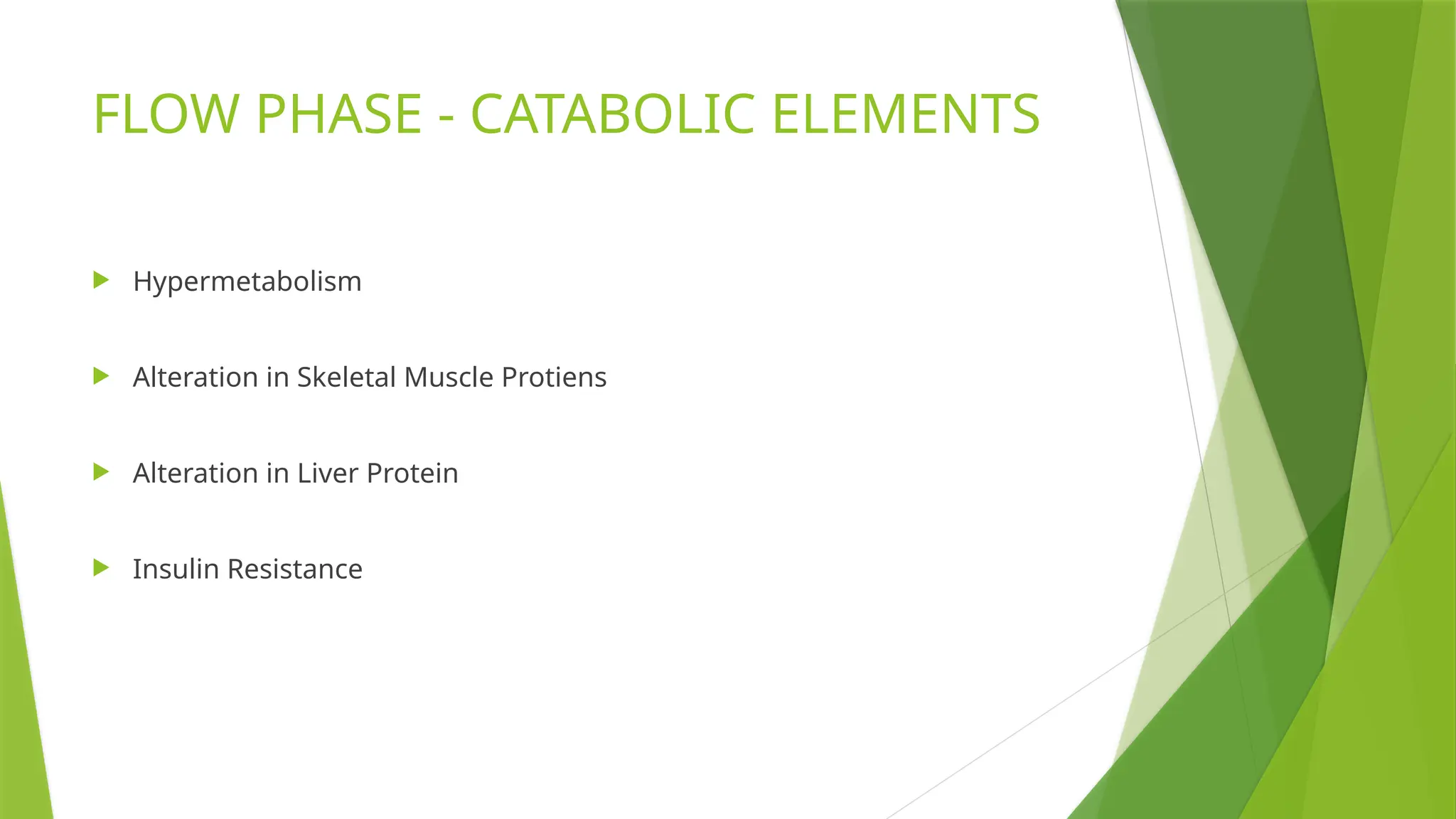 FLOW PHASE - CATABOLIC ELEMENTS

Hypermetabolism

Alteration in Skeletal Muscle Protiens

Alteration in Liver Protein

Insulin Resistance